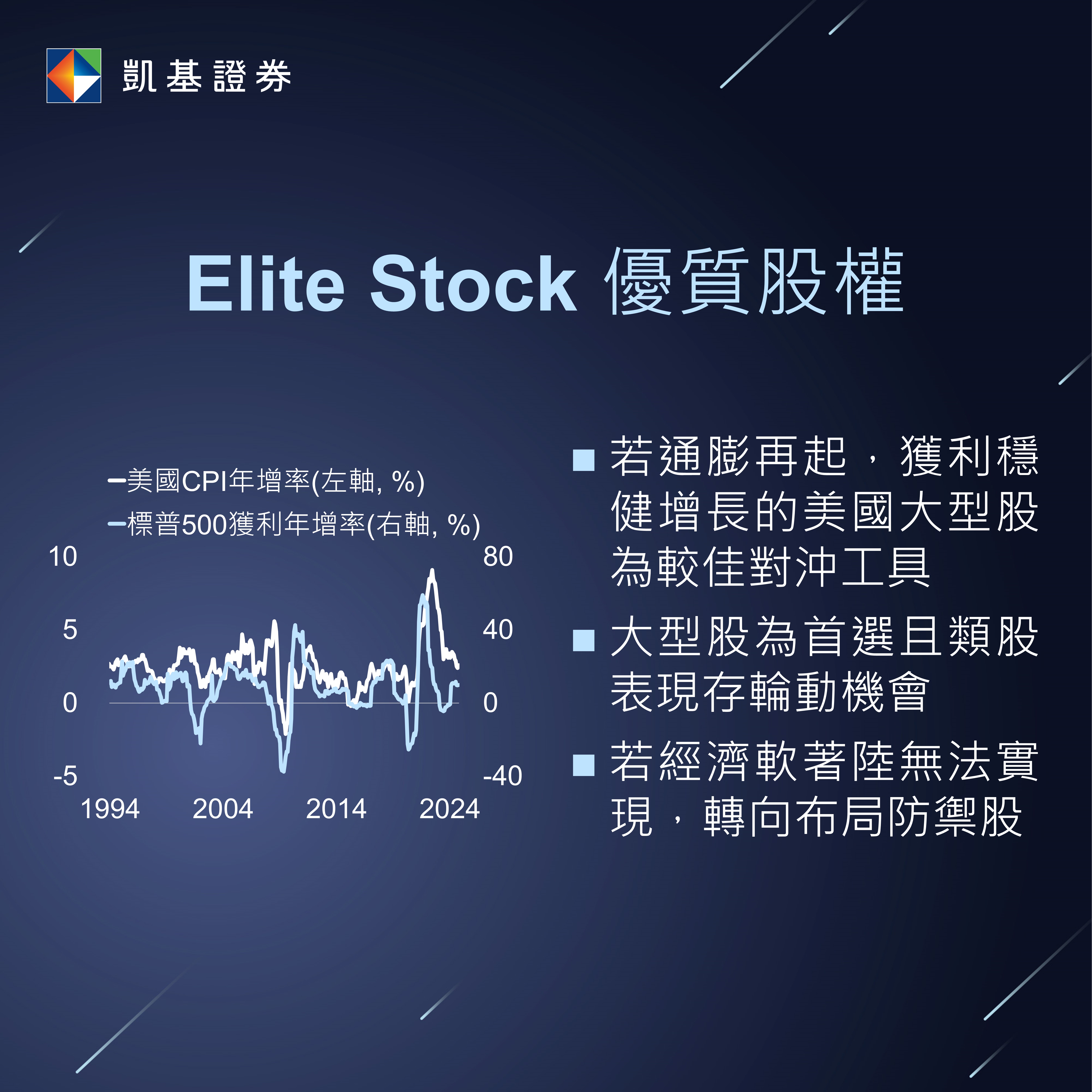 凱基證券

Elite Stock 優質股權

美國CPI年增率(左軸, %)
標普500獲利年增率(右軸, %)

10
5
0
-5
80
40
0
-40
1994
2004
2014
2024

■ 若通膨再起，獲利穩健增長的美國大型股為較佳對沖工具

■ 大型股為首選且類股表現存輪動機會

■ 若經濟軟著陸無法實現，轉向布局防禦股